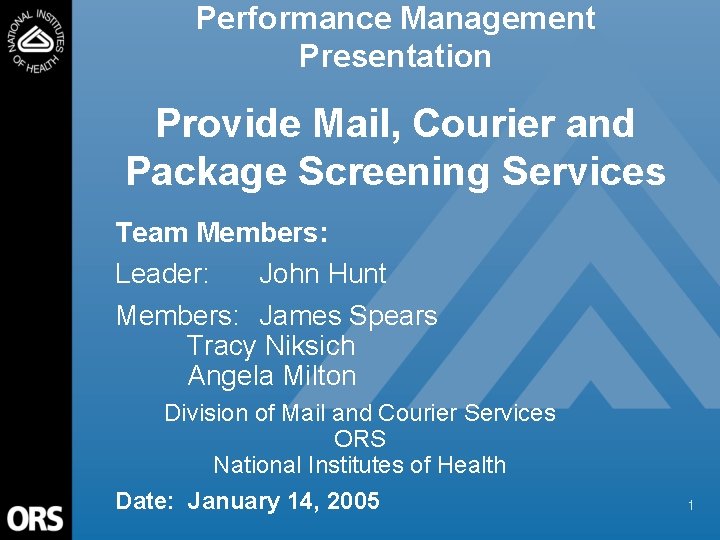 NATIONAL INSTITUTES OF HEALTH

Performance Management Presentation

Provide Mail, Courier and Package Screening Services

Team Members:

Leader: John Hunt

Members: James Spears
Tracy Niksich
Angela Milton

Division of Mail and Courier Services
ORS
National Institutes of Health

Date: January 14, 2005

ORS

1